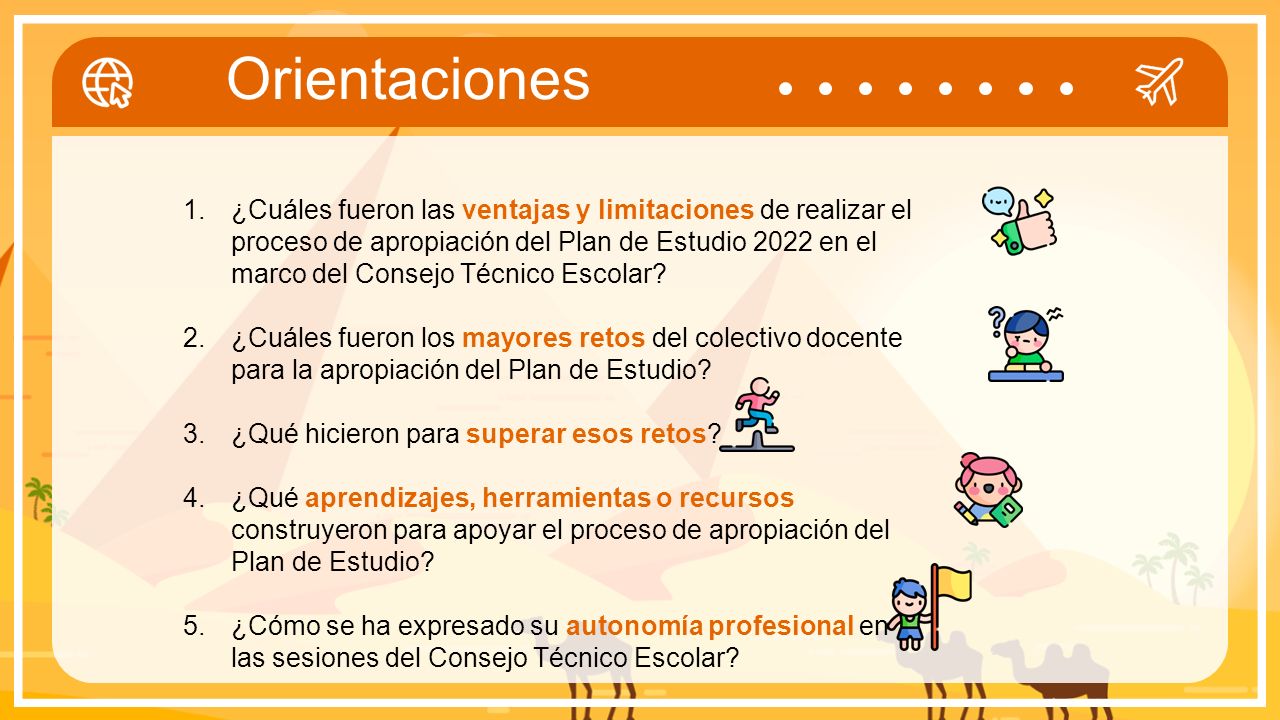 Orientaciones

1. ¿Cuáles fueron las ventajas y limitaciones de realizar el proceso de apropiación del Plan de Estudio 2022 en el marco del Consejo Técnico Escolar?

2. ¿Cuáles fueron los mayores retos del colectivo docente para la apropiación del Plan de Estudio?

3. ¿Qué hicieron para superar esos retos?

4. ¿Qué aprendizajes, herramientas o recursos construyeron para apoyar el proceso de apropiación del Plan de Estudio?

5. ¿Cómo se ha expresado su autonomía profesional en las sesiones del Consejo Técnico Escolar?